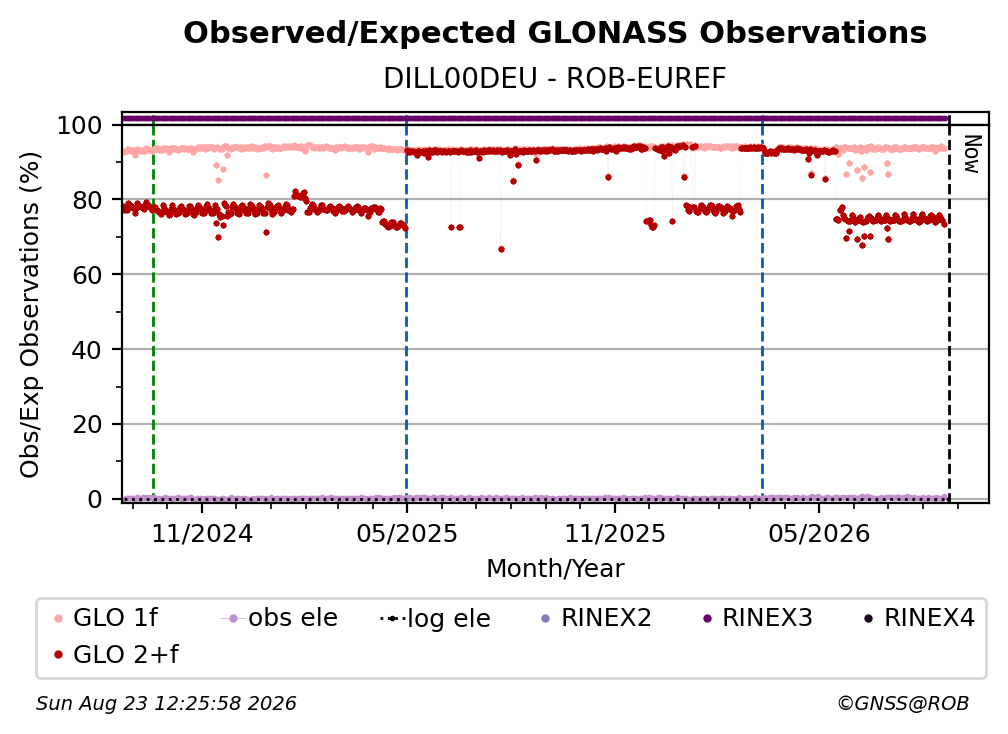 Observed/Expected GLONASS Observations
DILL00DEU - ROB-EUREF

Obs/Exp Observations (%)
100
80
60
40
20
0

Now

11/2024
05/2025
11/2025
05/2026
Month/Year

GLO 1f
obs ele
log ele
RINEX2
RINEX3
RINEX4
GLO 2+f

Sun Aug 23 12:25:58 2026
©GNSS@ROB